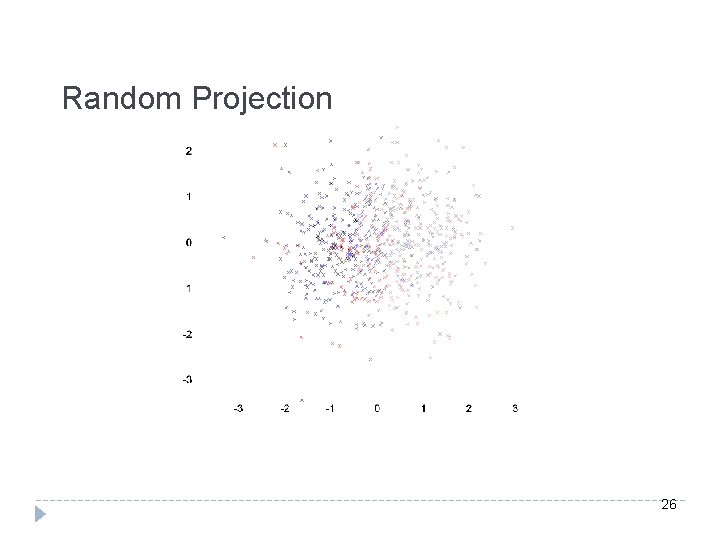 Random Projection

2
1
0
1
-2
-3

-3 -2 -1 0 1 2 3

26